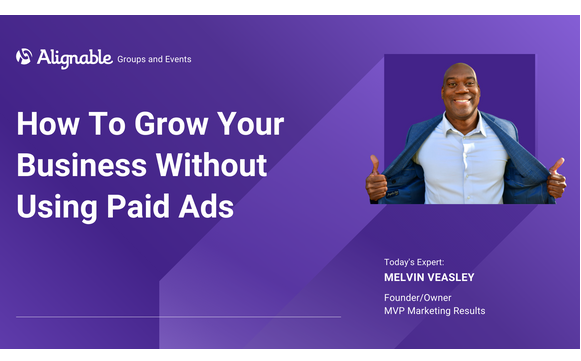 Alignable Groups and Events

How To Grow Your Business Without Using Paid Ads

Today's Expert:
MELVIN VEASLEY

Founder/Owner
MVP Marketing Results